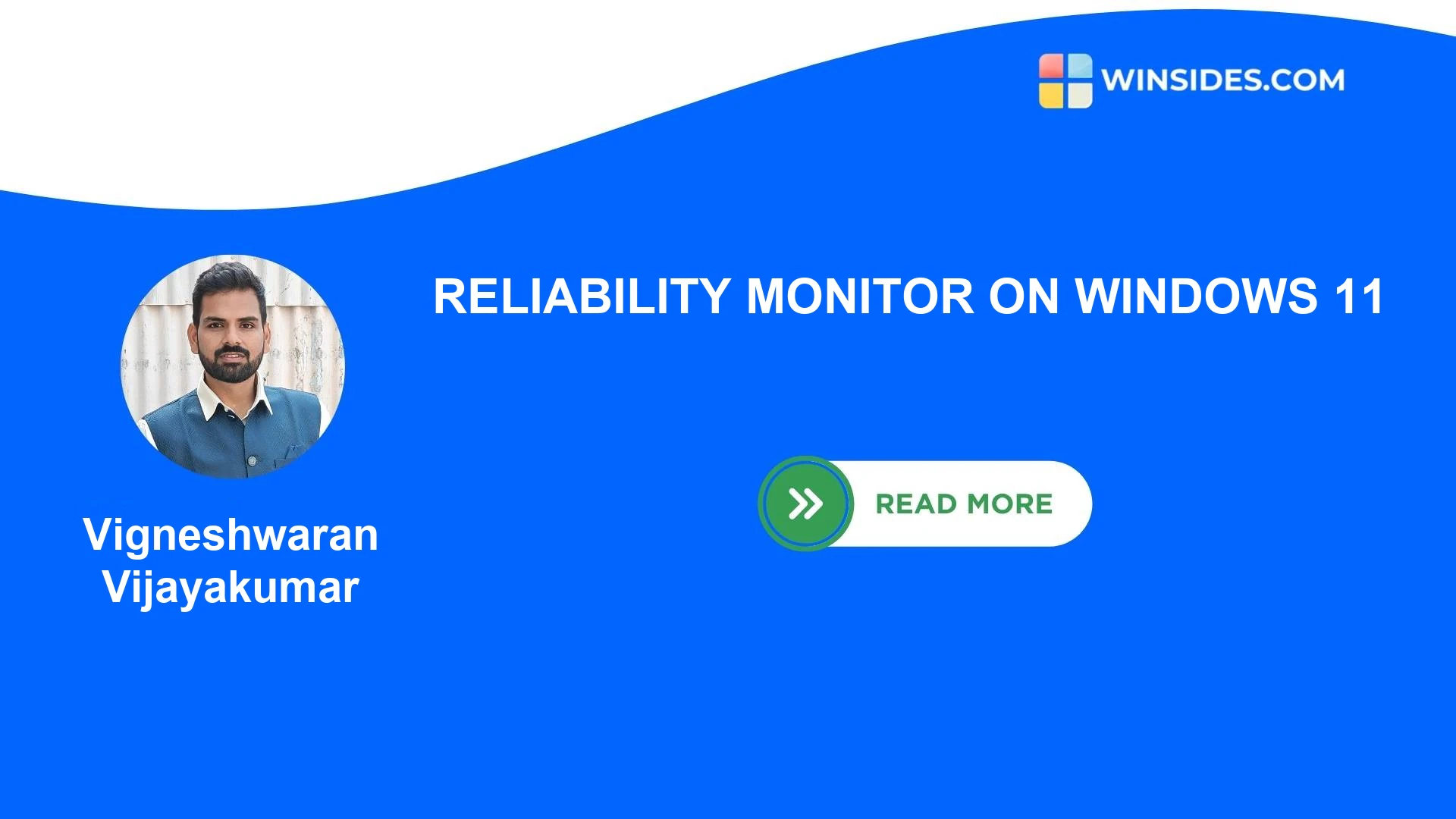 WINSIDES.COM

RELIABILITY MONITOR ON WINDOWS 11

Vigneshwaran Vijayakumar

READ MORE